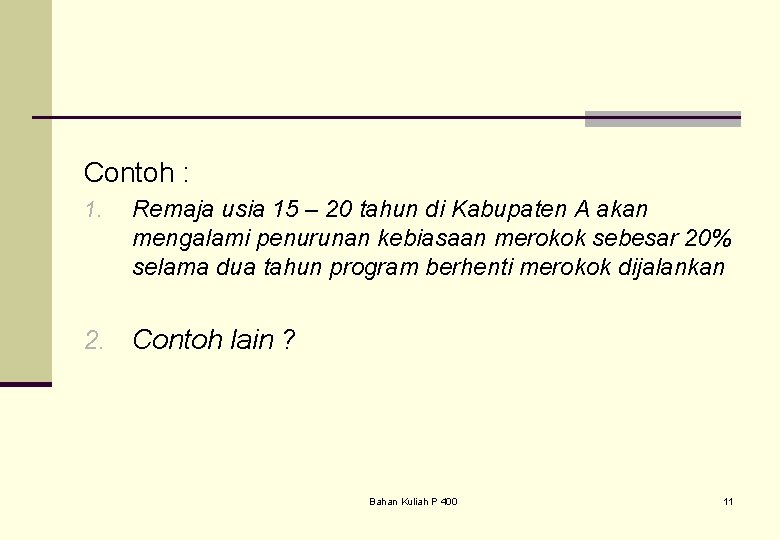 Contoh :

1. Remaja usia 15 – 20 tahun di Kabupaten A akan mengalami penurunan kebiasaan merokok sebesar 20% selama dua tahun program berhenti merokok dijalankan

2. Contoh lain ?

Bahan Kuliah P 400

11